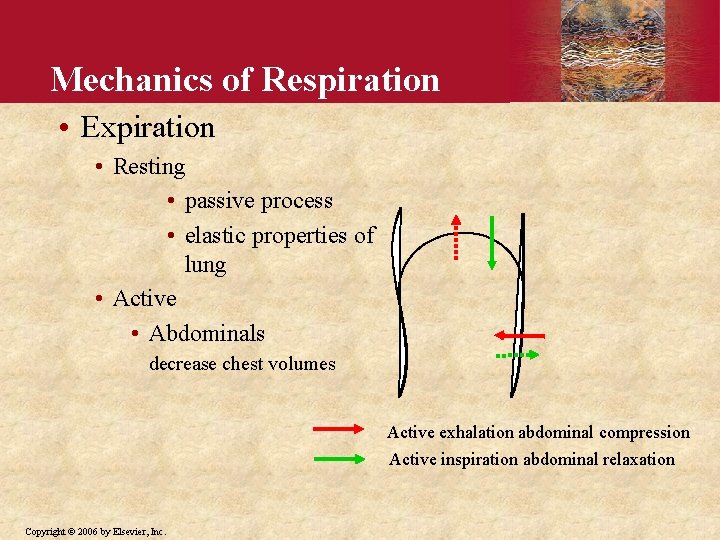 Mechanics of Respiration

• Expiration
• Resting
• passive process
• elastic properties of lung
• Active
• Abdominals
decrease chest volumes

Active exhalation abdominal compression
Active inspiration abdominal relaxation

Copyright © 2006 by Elsevier, Inc.